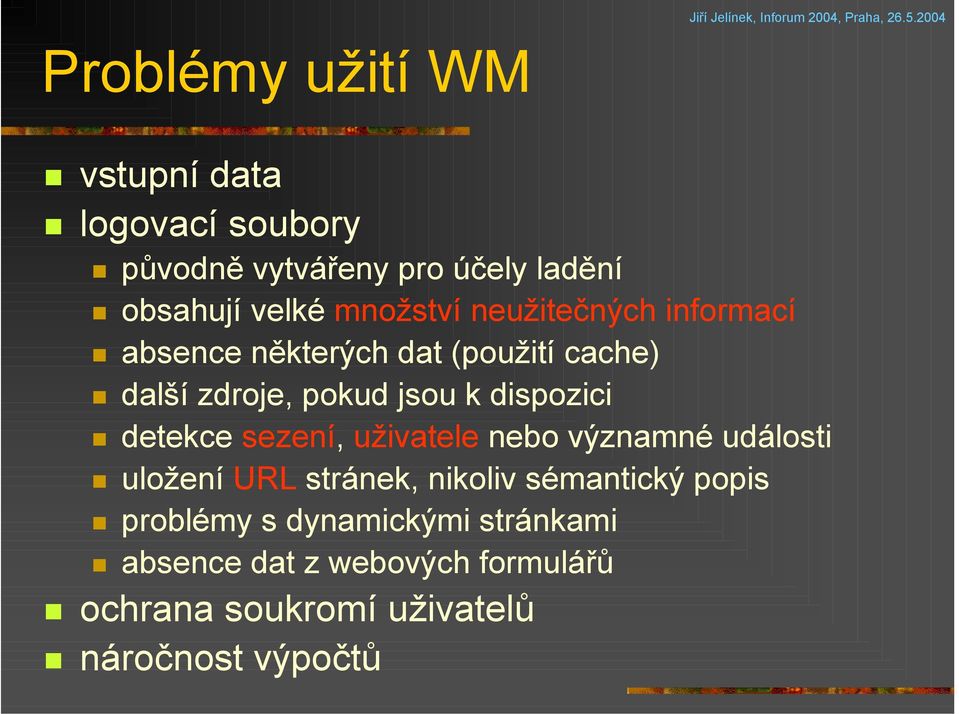 Jiří Jelínek, Inforum 2004, Praha, 26.5.2004

Problémy užití WM

- vstupní data
- logovací soubory
  - původně vytvářeny pro účely ladění
  - obsahují velké množství neužitečných informací
  - absence některých dat (použití cache)
  - další zdroje, pokud jsou k dispozici
  - detekce sezení, uživatele nebo významné události
  - uložení URL stránek, nikoliv sémantický popis
  - problémy s dynamickými stránkami
  - absence dat z webových formulářů
- ochrana soukromí uživatelů
- náročnost výpočtů